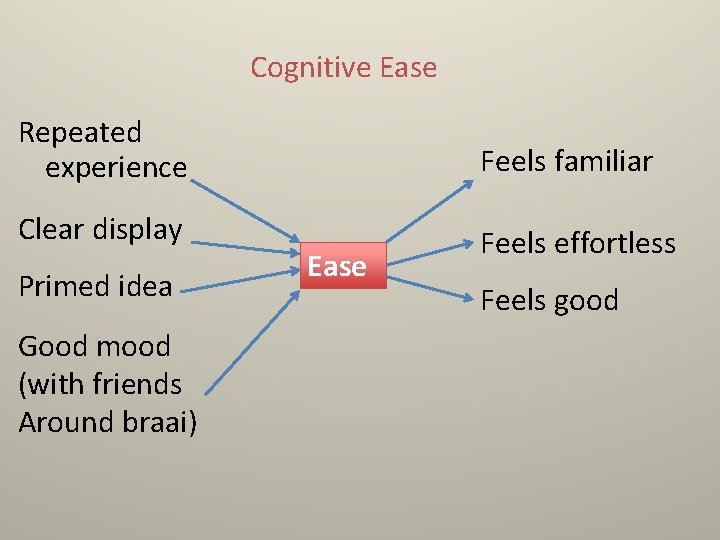 Cognitive Ease

Repeated experience

Clear display

Primed idea

Good mood (with friends Around braai)

Ease

Feels familiar

Feels effortless

Feels good